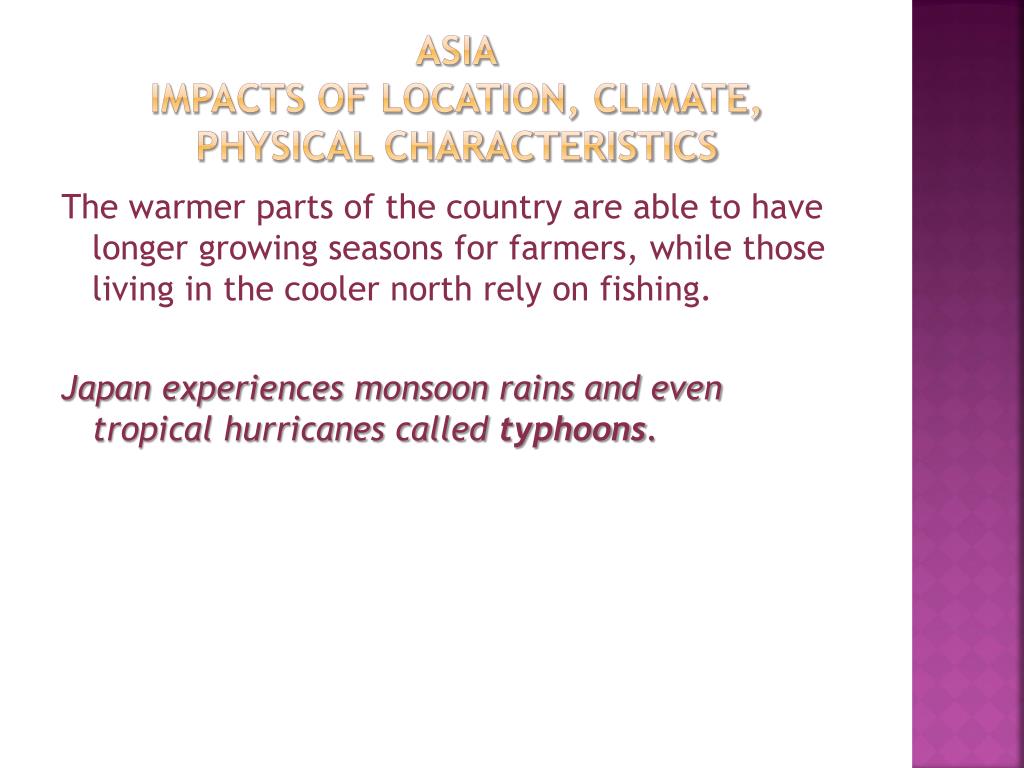 ASIA
IMPACTS OF LOCATION, CLIMATE, PHYSICAL CHARACTERISTICS

The warmer parts of the country are able to have longer growing seasons for farmers, while those living in the cooler north rely on fishing.

Japan experiences monsoon rains and even tropical hurricanes called typhoons.